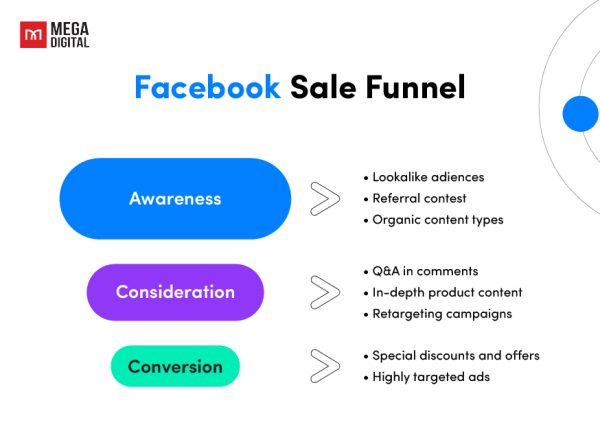 MEGA DIGITAL

Facebook Sale Funnel

Awareness

• Lookalike adiences
• Referral contest
• Organic content types

Consideration

• Q&A in comments
• In-depth product content
• Retargeting campaigns

Conversion

• Special discounts and offers
• Highly targeted ads